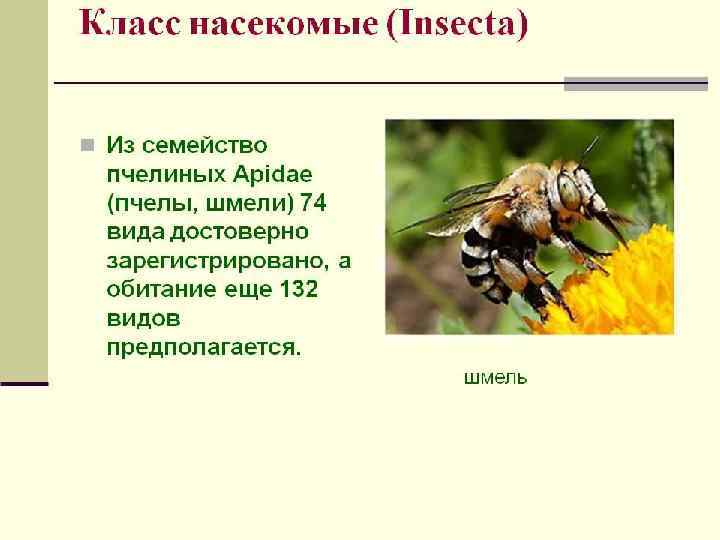 Класс насекомые (Insecta)

Из семейство пчелиных Apidae (пчелы, шмели) 74 вида достоверно зарегистрировано, а обитание еще 132 видов предполагается.

шмель